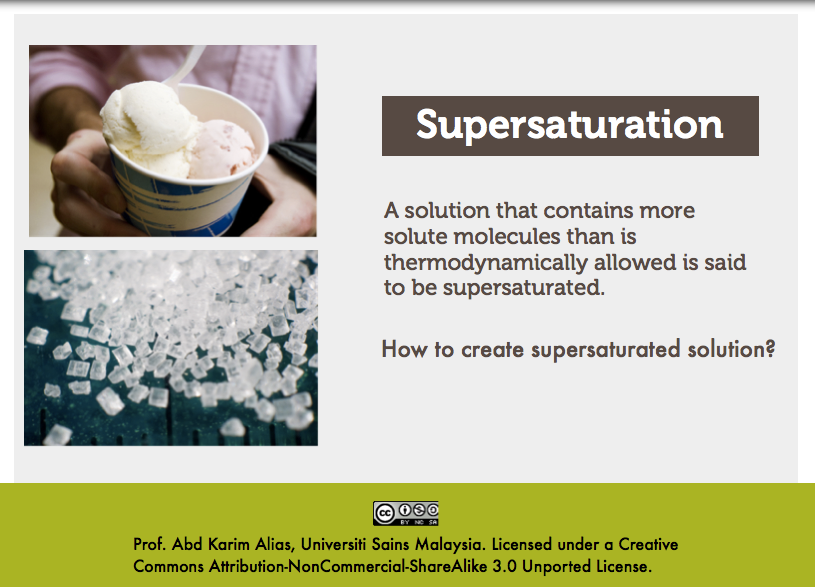 Supersaturation

A solution that contains more solute molecules than is thermodynamically allowed is said to be supersaturated.

How to create supersaturated solution?

cc BY NC SA

Prof. Abd Karim Alias, Universiti Sains Malaysia. Licensed under a Creative Commons Attribution-NonCommercial-ShareAlike 3.0 Unported License.